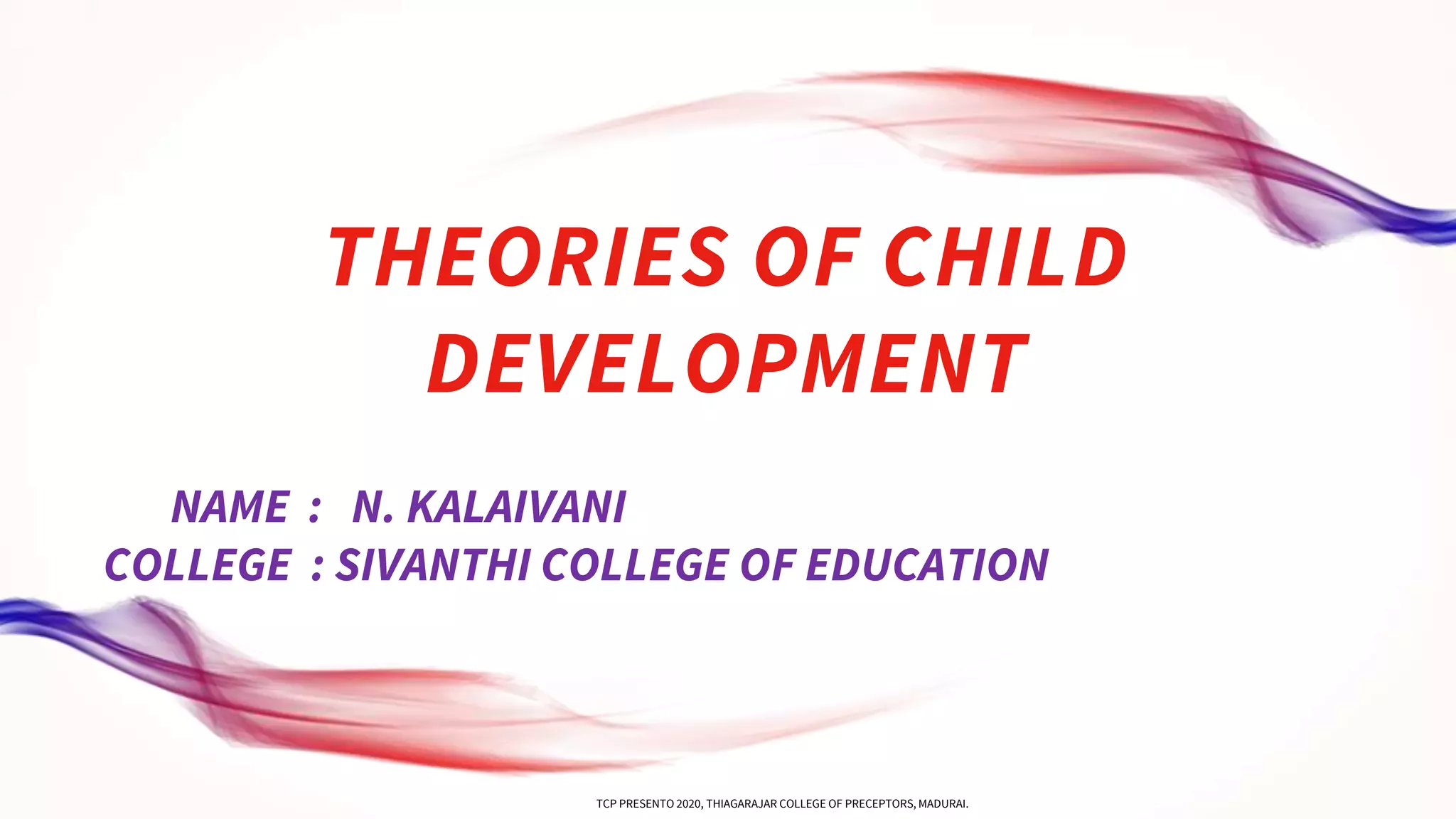 THEORIES OF CHILD DEVELOPMENT

NAME : N. KALAIVANI
COLLEGE : SIVANTHI COLLEGE OF EDUCATION

TCP PRESENTO 2020, THIAGARAJAR COLLEGE OF PRECEPTORS, MADURAI.